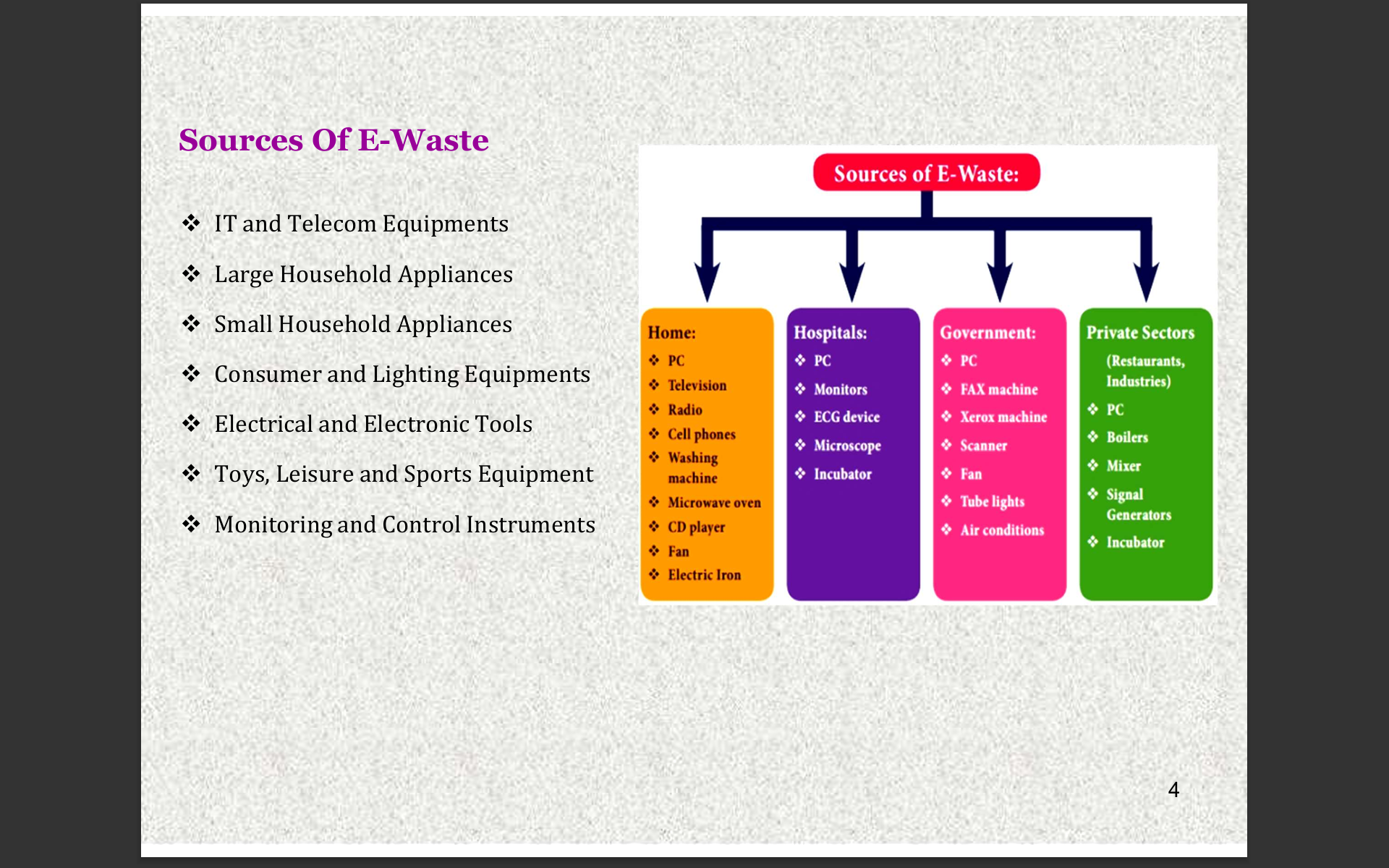 Sources Of E-Waste

❖ IT and Telecom Equipments
❖ Large Household Appliances
❖ Small Household Appliances
❖ Consumer and Lighting Equipments
❖ Electrical and Electronic Tools
❖ Toys, Leisure and Sports Equipment
❖ Monitoring and Control Instruments

Sources of E-Waste:

Home:
❖ PC
❖ Television
❖ Radio
❖ Cell phones
❖ Washing machine
❖ Microwave oven
❖ CD player
❖ Fan
❖ Electric Iron

Hospitals:
❖ PC
❖ Monitors
❖ ECG device
❖ Microscope
❖ Incubator

Government:
❖ PC
❖ FAX machine
❖ Xerox machine
❖ Scanner
❖ Fan
❖ Tube lights
❖ Air conditions

Private Sectors (Restaurants, Industries)
❖ PC
❖ Boilers
❖ Mixer
❖ Signal Generators
❖ Incubator

4